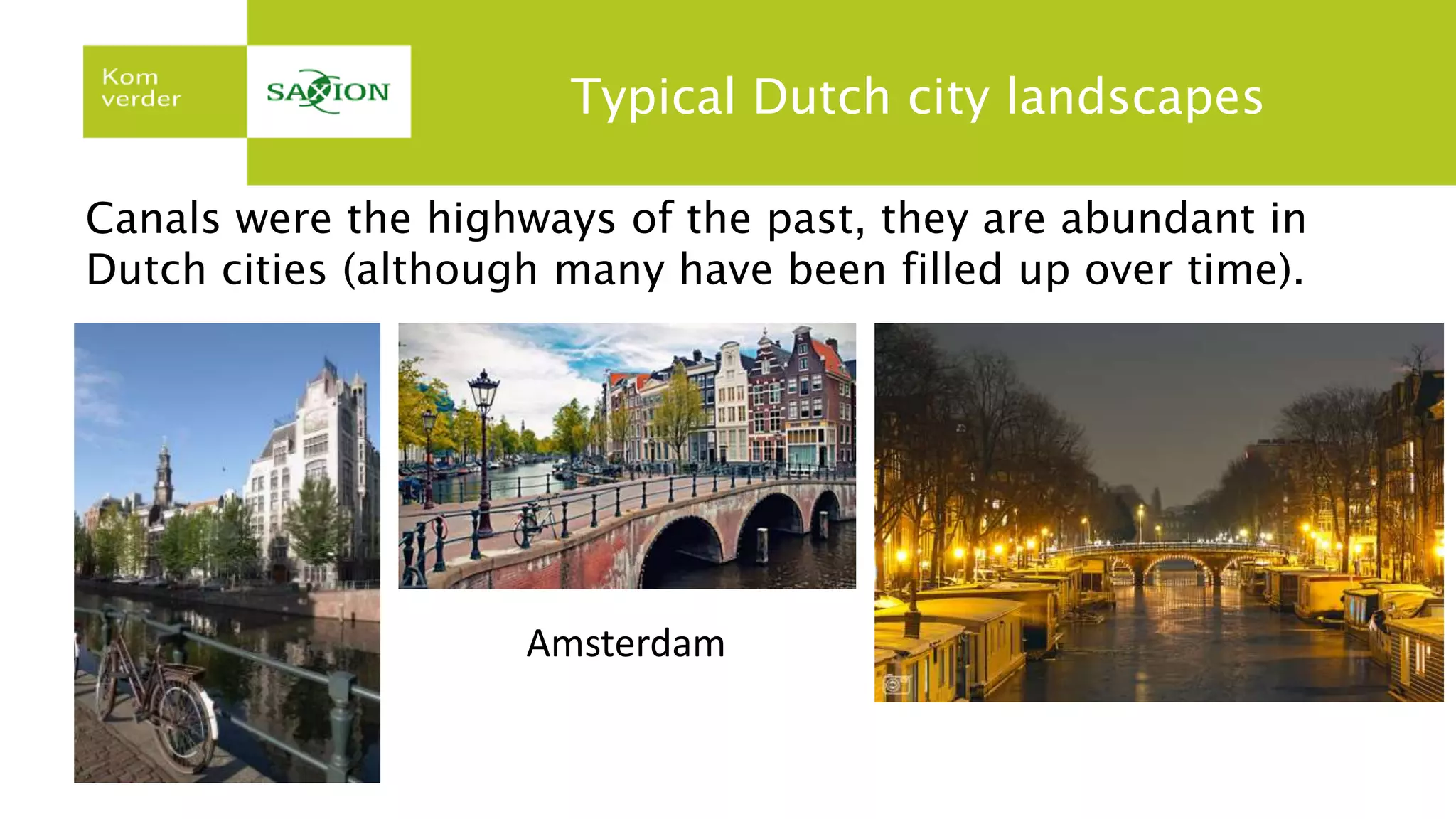 Kom verder

SAXION

Typical Dutch city landscapes

Canals were the highways of the past, they are abundant in Dutch cities (although many have been filled up over time).

Amsterdam